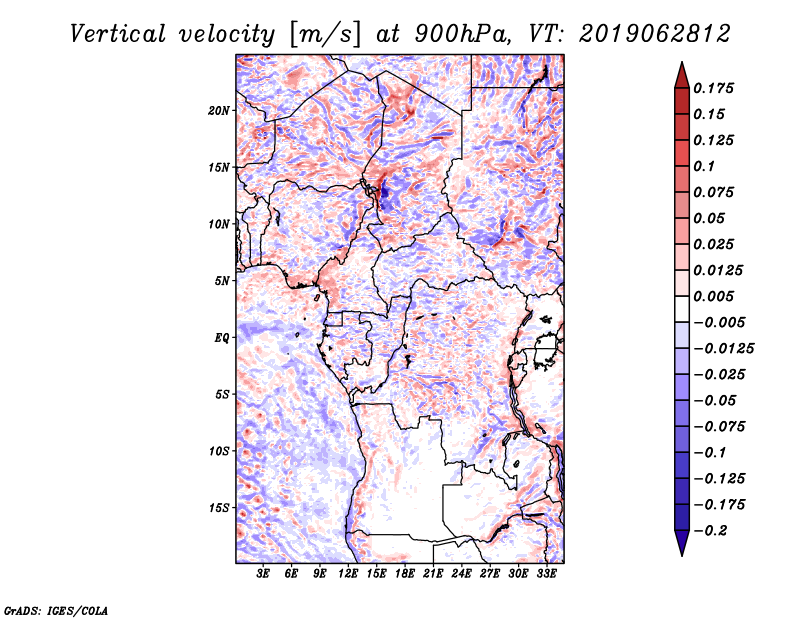 Vertical velocity [m/s] at 900hPa, VT: 2019062812

20N
15N
10N
5N
EQ
5S
10S
15S

3E 6E 9E 12E 15E 18E 21E 24E 27E 30E 33E

0.175
0.15
0.125
0.1
0.075
0.05
0.025
0.0125
0.005
−0.005
−0.0125
−0.025
−0.05
−0.075
−0.1
−0.125
−0.175
−0.2

GrADS: IGES/COLA